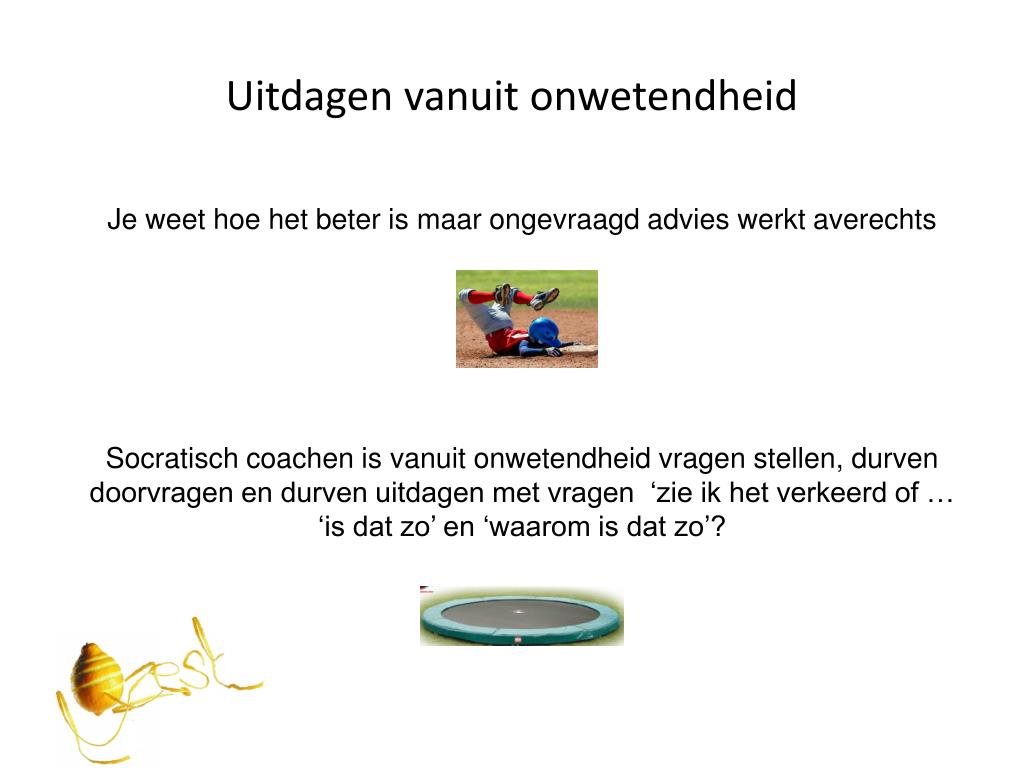 Uitdagen vanuit onwetendheid

Je weet hoe het beter is maar ongevraagd advies werkt averechts

Socratisch coachen is vanuit onwetendheid vragen stellen, durven doorvragen en durven uitdagen met vragen ‘zie ik het verkeerd of … ‘is dat zo’ en ‘waarom is dat zo’?

zest